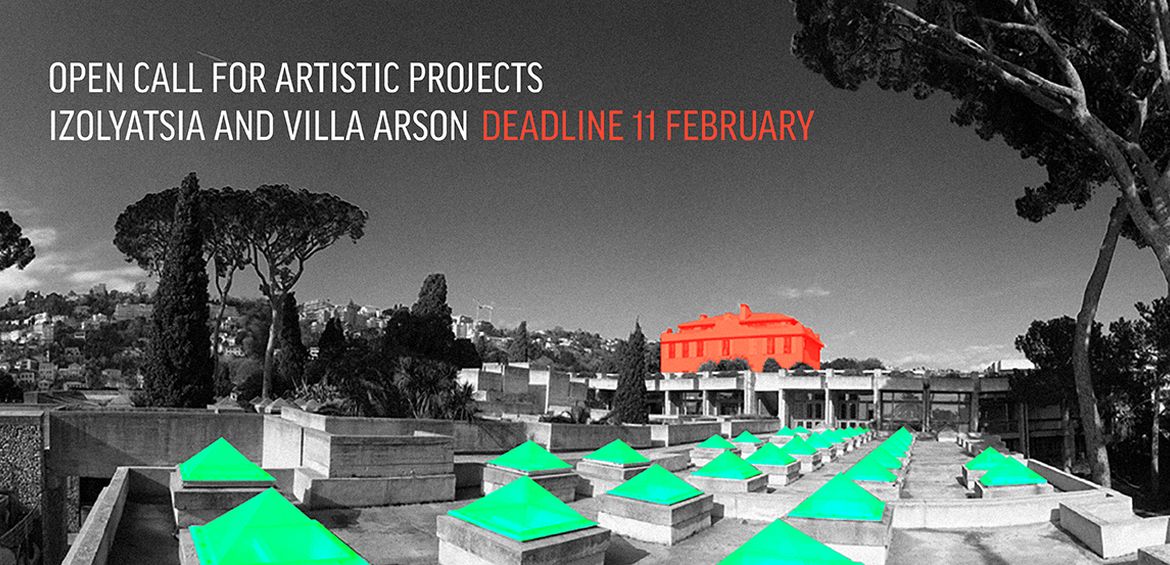 OPEN CALL FOR ARTISTIC PROJECTS
IZOLYATSIA AND VILLA ARSON DEADLINE 11 FEBRUARY